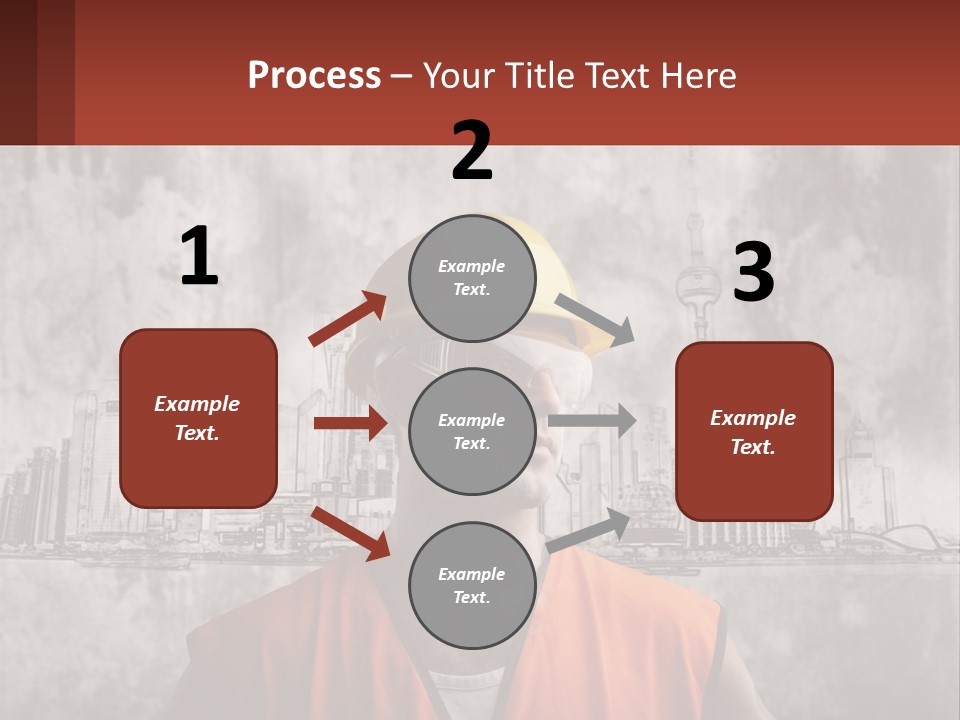 Process – Your Title Text Here

1

Example Text.

2

Example Text.

Example Text.

Example Text.

3

Example Text.